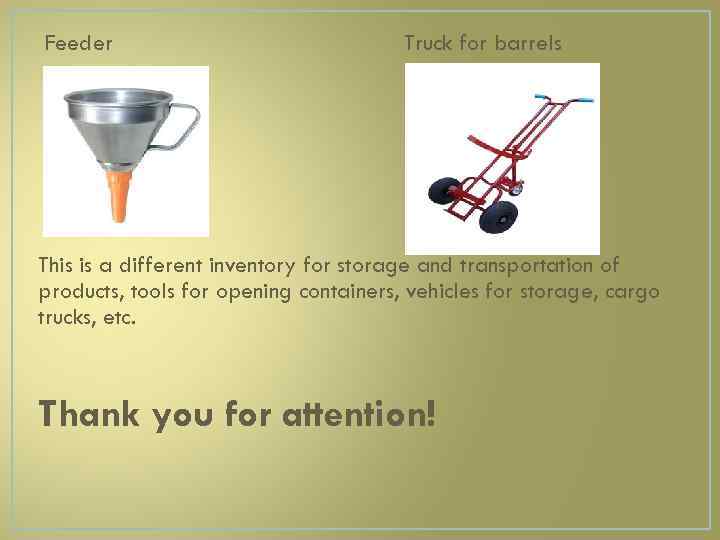 Feeder

Truck for barrels

This is a different inventory for storage and transportation of products, tools for opening containers, vehicles for storage, cargo trucks, etc.

Thank you for attention!